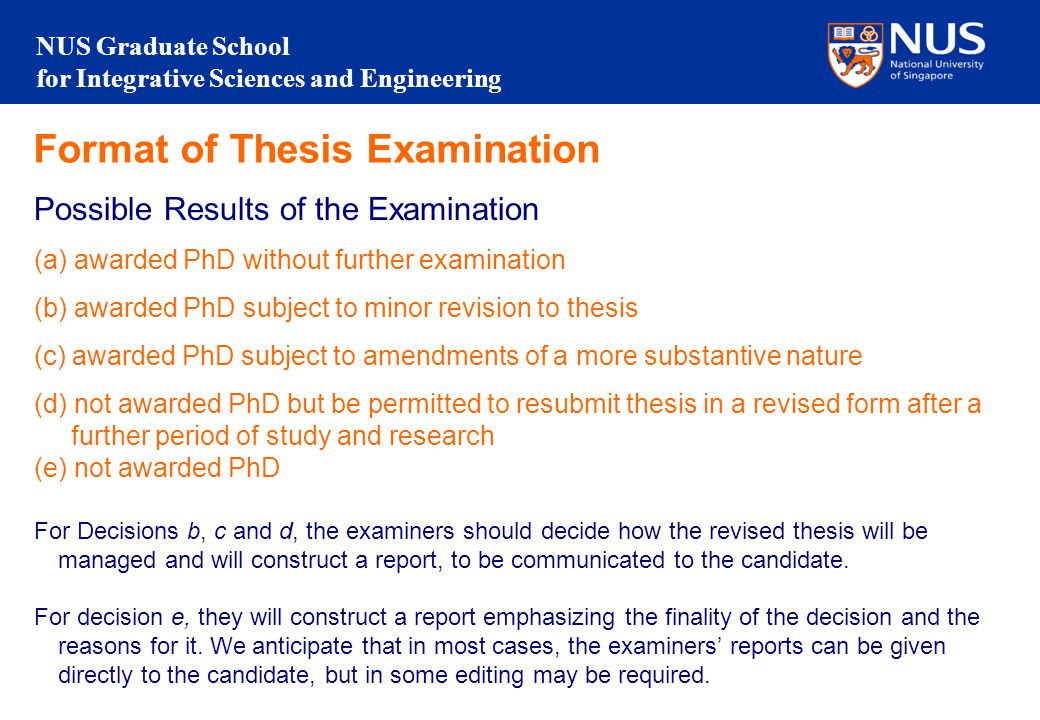 NUS Graduate School
for Integrative Sciences and Engineering

NUS
National University of Singapore

Format of Thesis Examination

Possible Results of the Examination

(a) awarded PhD without further examination

(b) awarded PhD subject to minor revision to thesis

(c) awarded PhD subject to amendments of a more substantive nature

(d) not awarded PhD but be permitted to resubmit thesis in a revised form after a further period of study and research

(e) not awarded PhD

For Decisions b, c and d, the examiners should decide how the revised thesis will be managed and will construct a report, to be communicated to the candidate.

For decision e, they will construct a report emphasizing the finality of the decision and the reasons for it. We anticipate that in most cases, the examiners' reports can be given directly to the candidate, but in some editing may be required.